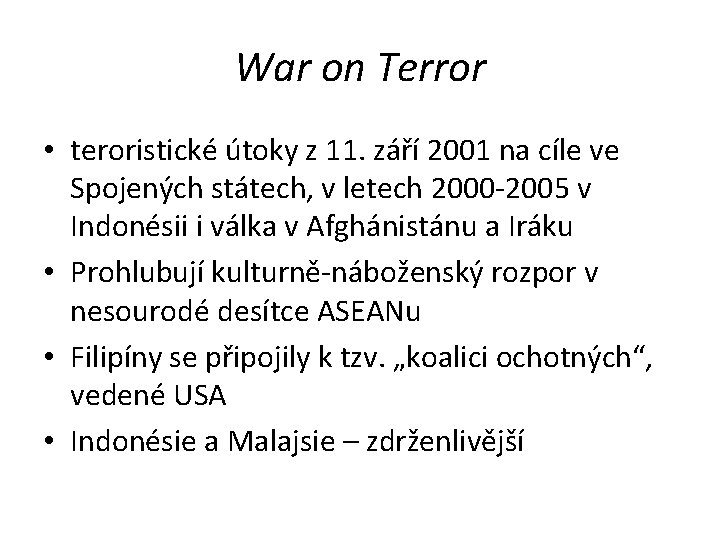 War on Terror

• teroristické útoky z 11. září 2001 na cíle ve Spojených státech, v letech 2000-2005 v Indonésii i válka v Afghánistánu a Iráku
• Prohlubují kulturně-náboženský rozpor v nesourodé desítce ASEANu
• Filipíny se připojily k tzv. „koalici ochotných“, vedené USA
• Indonésie a Malajsie – zdrženlivější